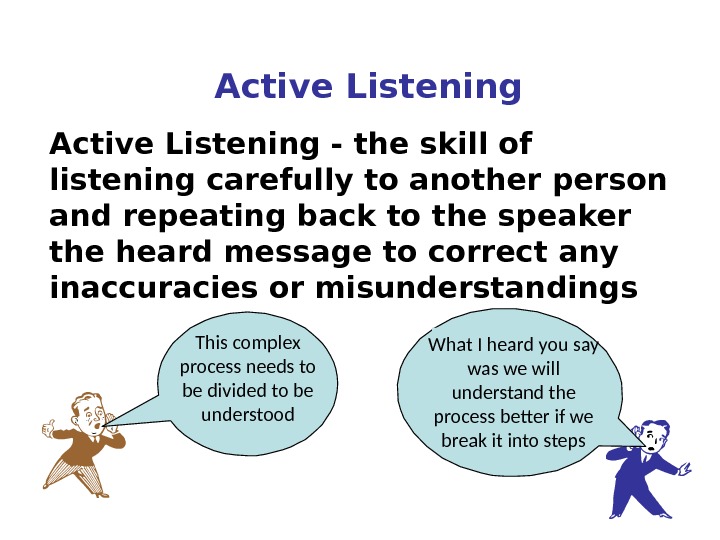 Active Listening

Active Listening - the skill of listening carefully to another person and repeating back to the speaker the heard message to correct any inaccuracies or misunderstandings

This complex process needs to be divided to be understood

What I heard you say was we will understand the process better if we break it into steps